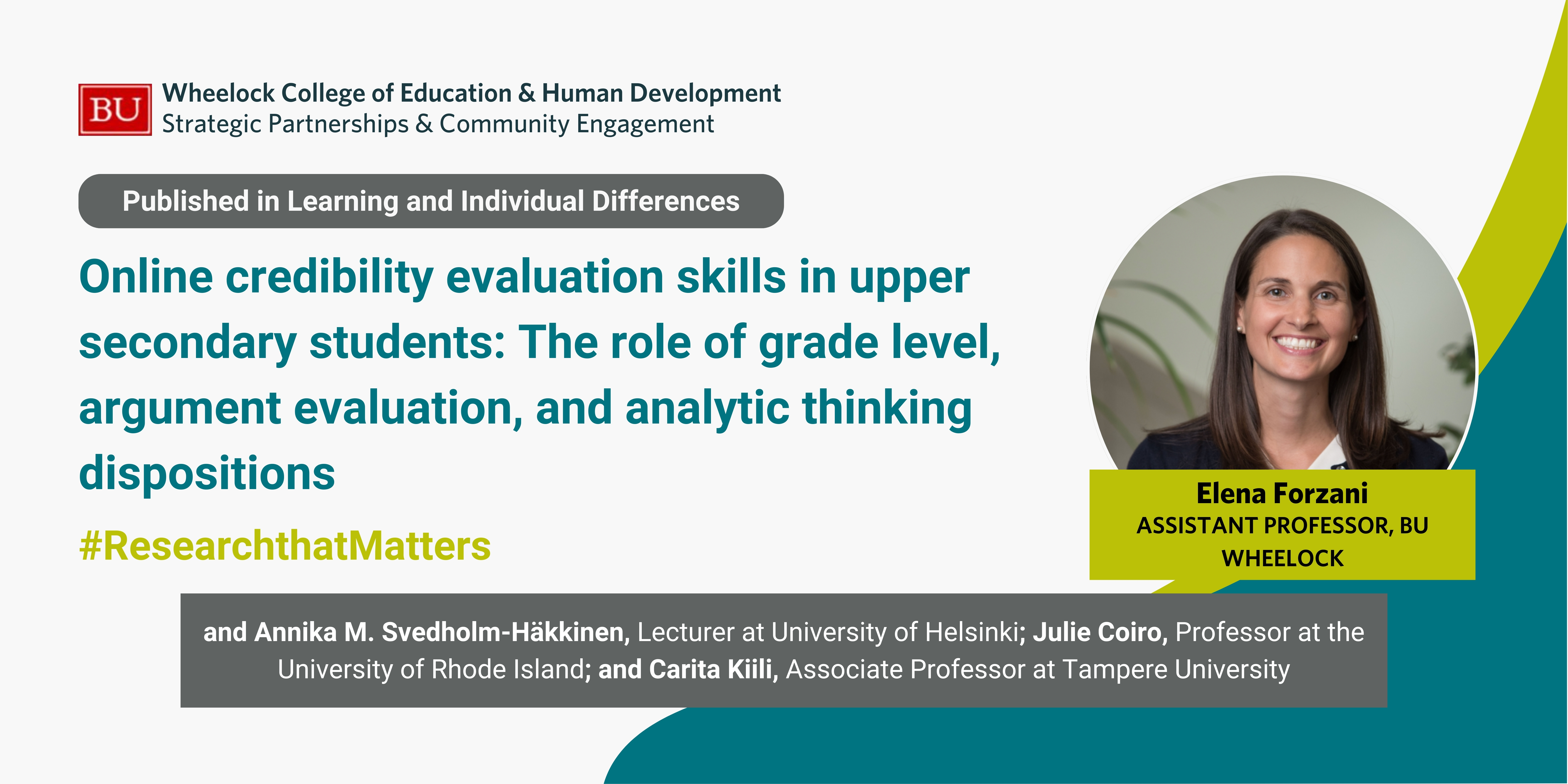 BU

Wheelock College of Education & Human Development
Strategic Partnerships & Community Engagement

Published in Learning and Individual Differences

Online credibility evaluation skills in upper secondary students: The role of grade level, argument evaluation, and analytic thinking dispositions

#ResearchthatMatters

Elena Forzani
ASSISTANT PROFESSOR, BU WHEELOCK

and Annika M. Svedholm-Häkkinen, Lecturer at University of Helsinki; Julie Coiro, Professor at the University of Rhode Island; and Carita Kiili, Associate Professor at Tampere University